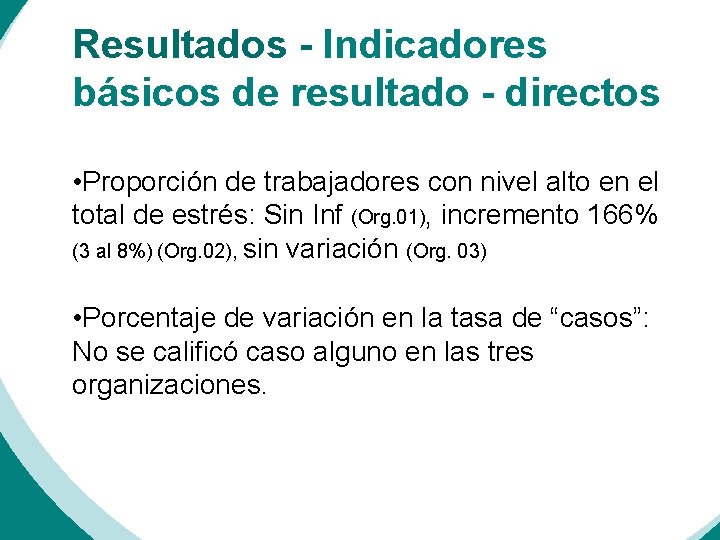 Resultados - Indicadores básicos de resultado - directos

•Proporción de trabajadores con nivel alto en el total de estrés: Sin Inf (Org.01), incremento 166% (3 al 8%) (Org.02), sin variación (Org. 03)

•Porcentaje de variación en la tasa de “casos”: No se calificó caso alguno en las tres organizaciones.